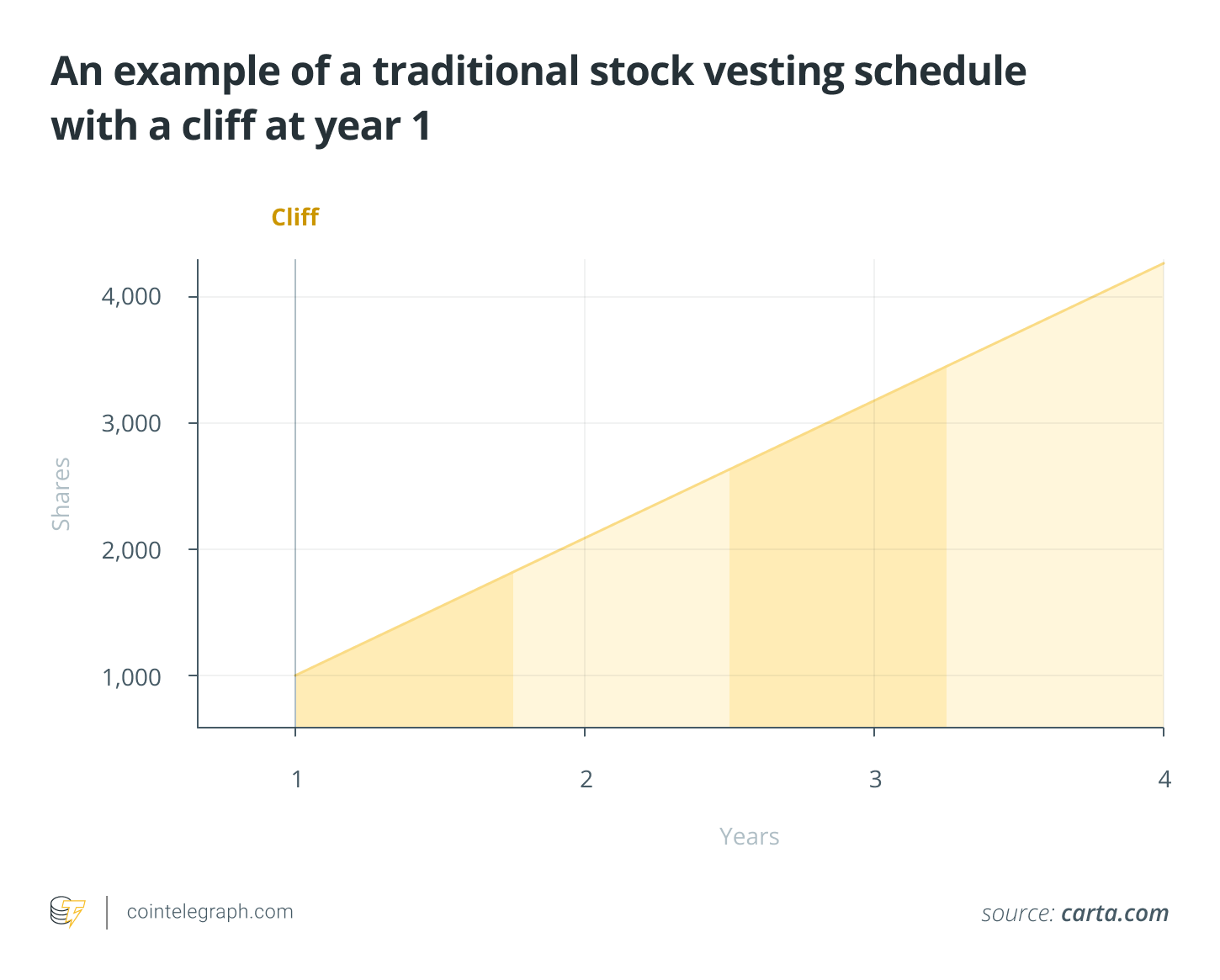 An example of a traditional stock vesting schedule with a cliff at year 1

Cliff

4,000
3,000
2,000
1,000

Shares

1
2
3
4

Years

cointelegraph.com

source: carta.com